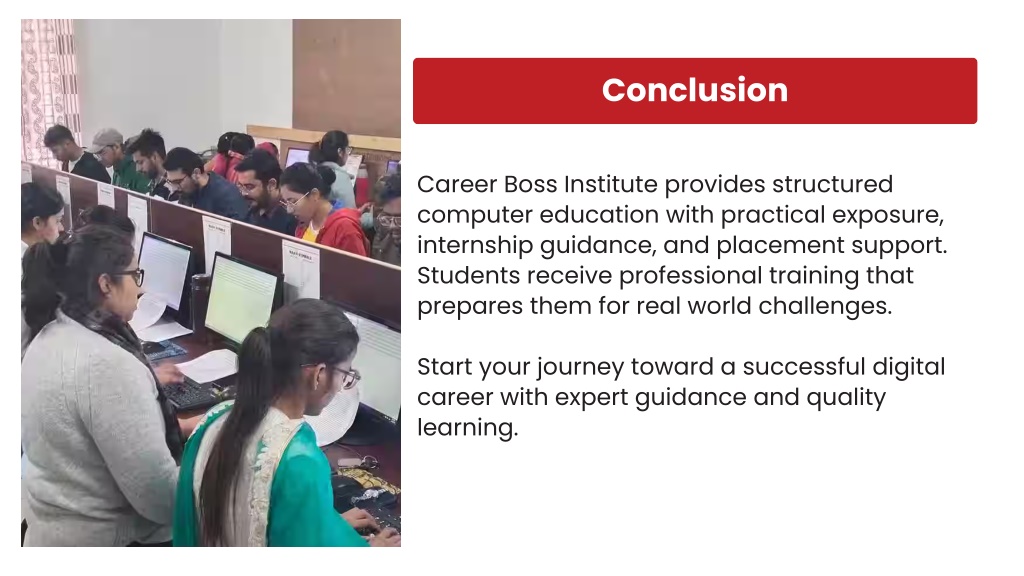 Conclusion

Career Boss Institute provides structured computer education with practical exposure, internship guidance, and placement support. Students receive professional training that prepares them for real world challenges.

Start your journey toward a successful digital career with expert guidance and quality learning.